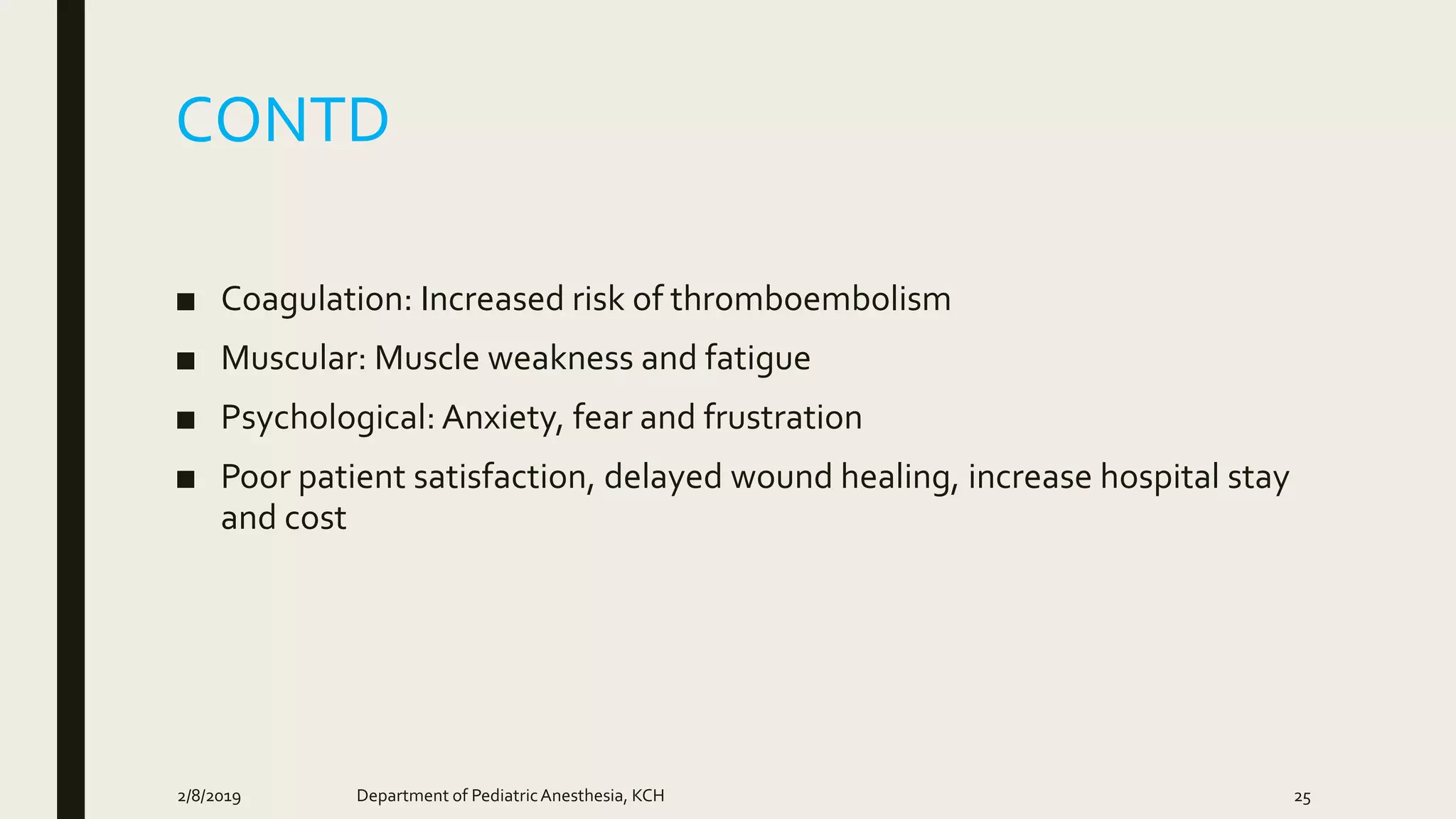 CONTD

■ Coagulation: Increased risk of thromboembolism

■ Muscular: Muscle weakness and fatigue

■ Psychological: Anxiety, fear and frustration

■ Poor patient satisfaction, delayed wound healing, increase hospital stay and cost

2/8/2019

Department of Pediatric Anesthesia, KCH

25